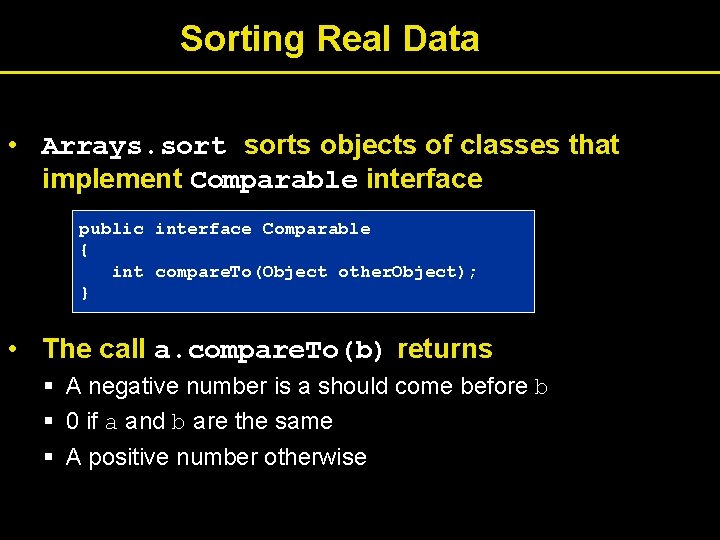 Sorting Real Data

• Arrays.sort sorts objects of classes that implement Comparable interface

public interface Comparable
{
   int compareTo(Object otherObject);
}

• The call a.compareTo(b) returns
▪ A negative number is a should come before b
▪ 0 if a and b are the same
▪ A positive number otherwise